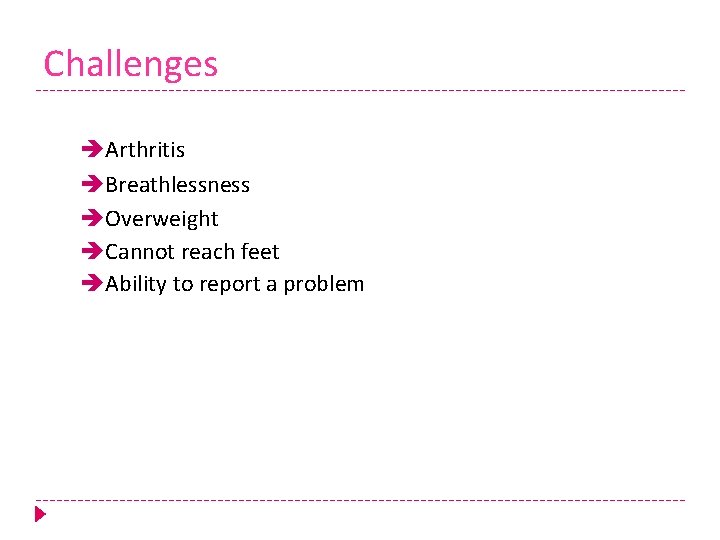 Challenges

➔Arthritis
➔Breathlessness
➔Overweight
➔Cannot reach feet
➔Ability to report a problem